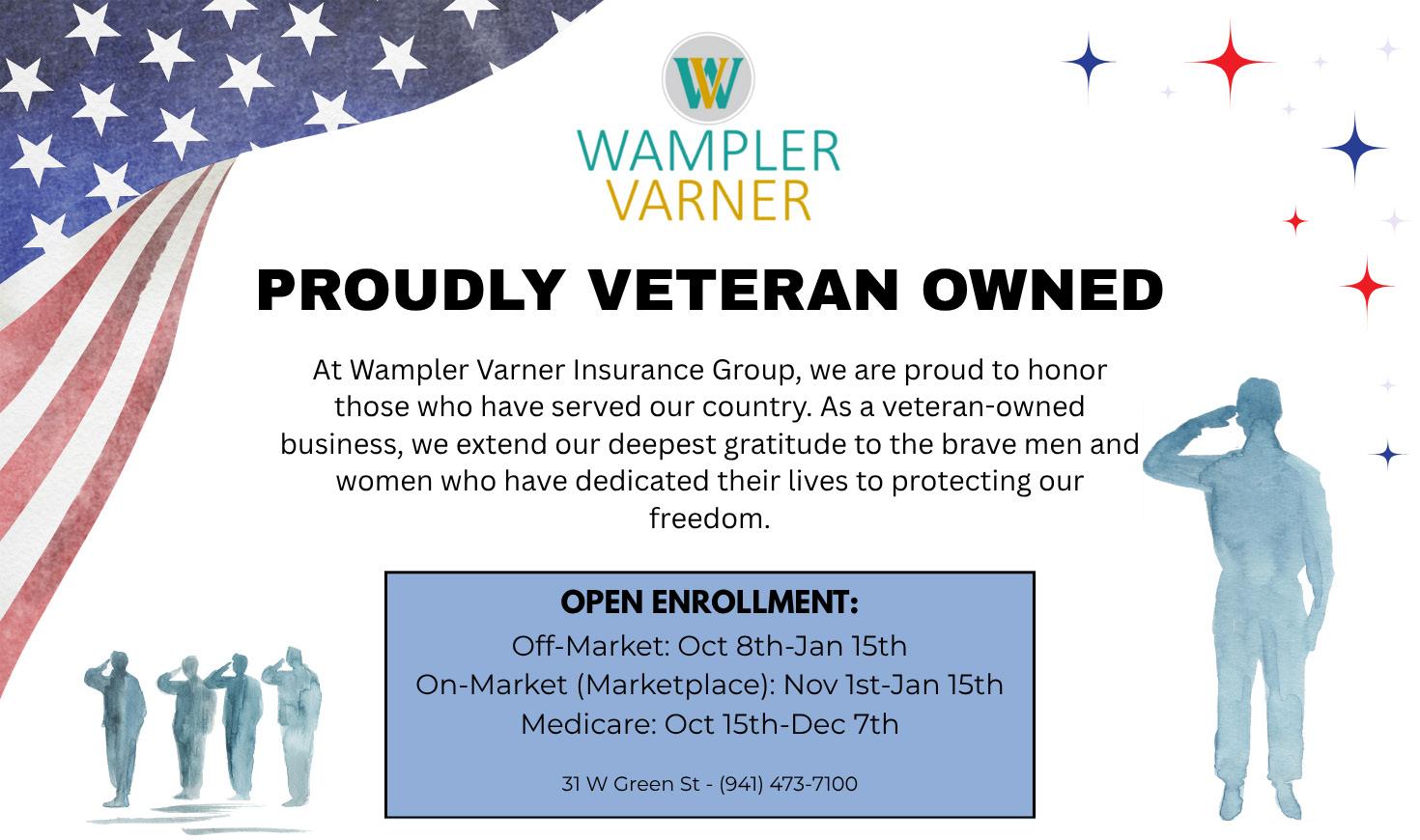 WV

WAMPLER
VARNER

PROUDLY VETERAN OWNED

At Wampler Varner Insurance Group, we are proud to honor those who have served our country. As a veteran-owned business, we extend our deepest gratitude to the brave men and women who have dedicated their lives to protecting our freedom.

OPEN ENROLLMENT:
Off-Market: Oct 8th-Jan 15th
On-Market (Marketplace): Nov 1st-Jan 15th
Medicare: Oct 15th-Dec 7th

31 W Green St - (941) 473-7100